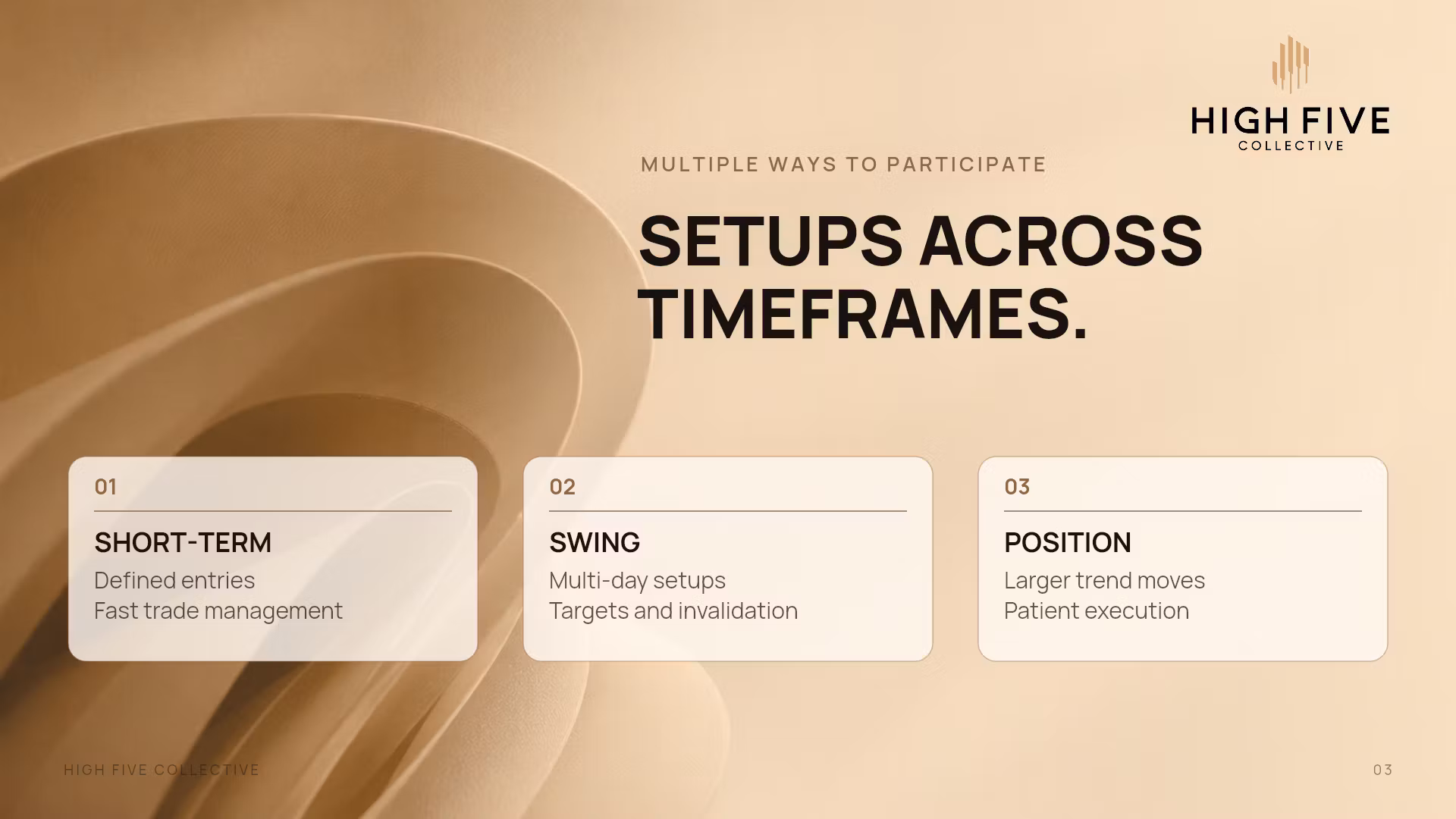 HIGH FIVE
COLLECTIVE

MULTIPLE WAYS TO PARTICIPATE

SETUPS ACROSS TIMEFRAMES.

01

SHORT-TERM

Defined entries
Fast trade management

02

SWING

Multi-day setups
Targets and invalidation

03

POSITION

Larger trend moves
Patient execution

HIGH FIVE COLLECTIVE

03